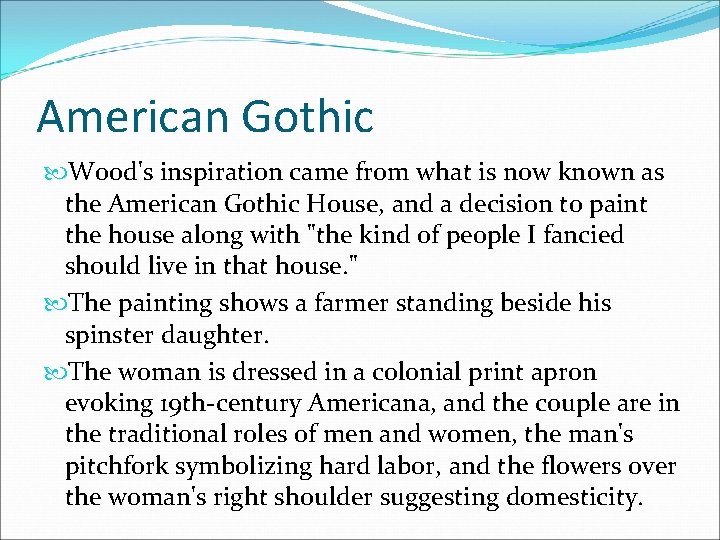 American Gothic

Wood's inspiration came from what is now known as the American Gothic House, and a decision to paint the house along with "the kind of people I fancied should live in that house."

The painting shows a farmer standing beside his spinster daughter.

The woman is dressed in a colonial print apron evoking 19th-century Americana, and the couple are in the traditional roles of men and women, the man's pitchfork symbolizing hard labor, and the flowers over the woman's right shoulder suggesting domesticity.